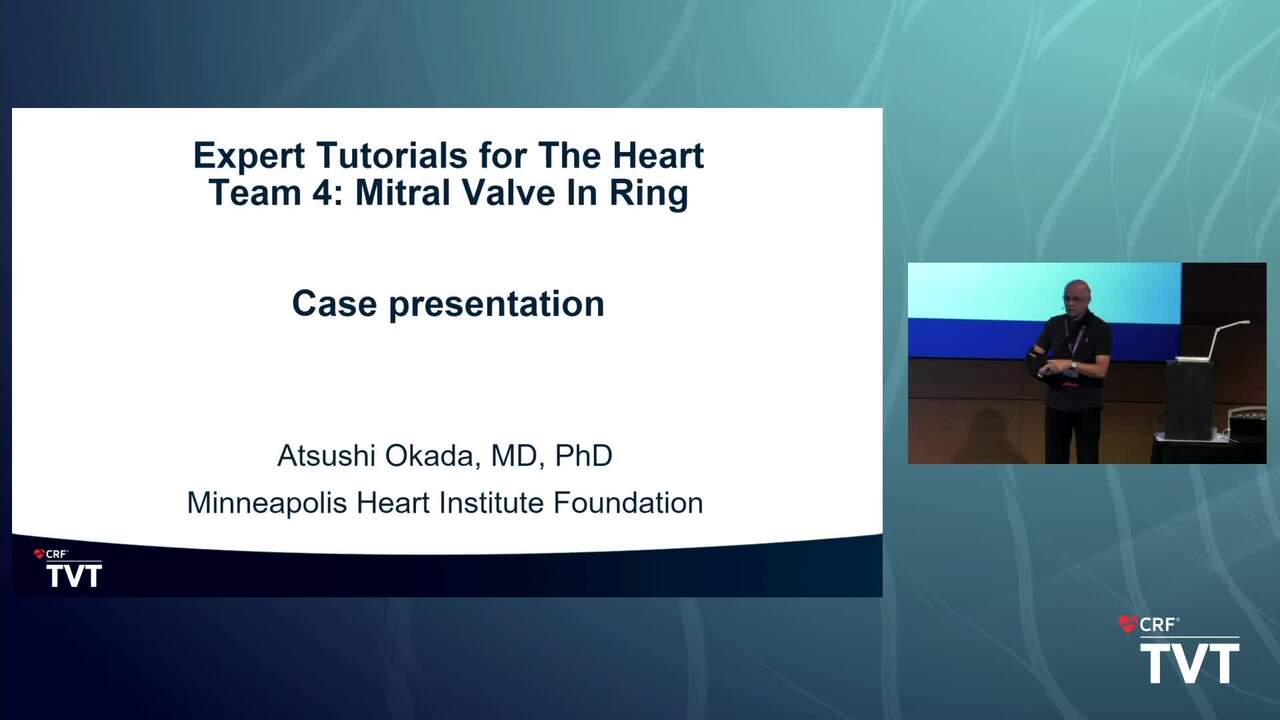 Expert Tutorials for The Heart Team 4: Mitral Valve In Ring

Case presentation

Atsushi Okada, MD, PhD

Minneapolis Heart Institute Foundation

CRF®
TVT

CRF®
TVT